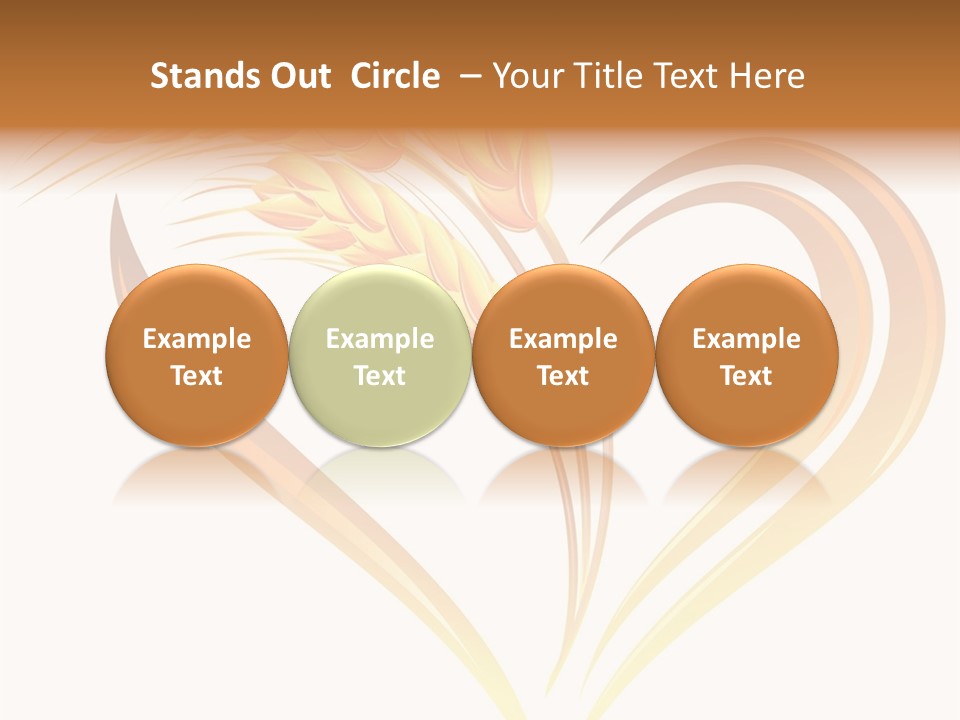 Stands Out Circle – Your Title Text Here

Example Text

Example Text

Example Text

Example Text